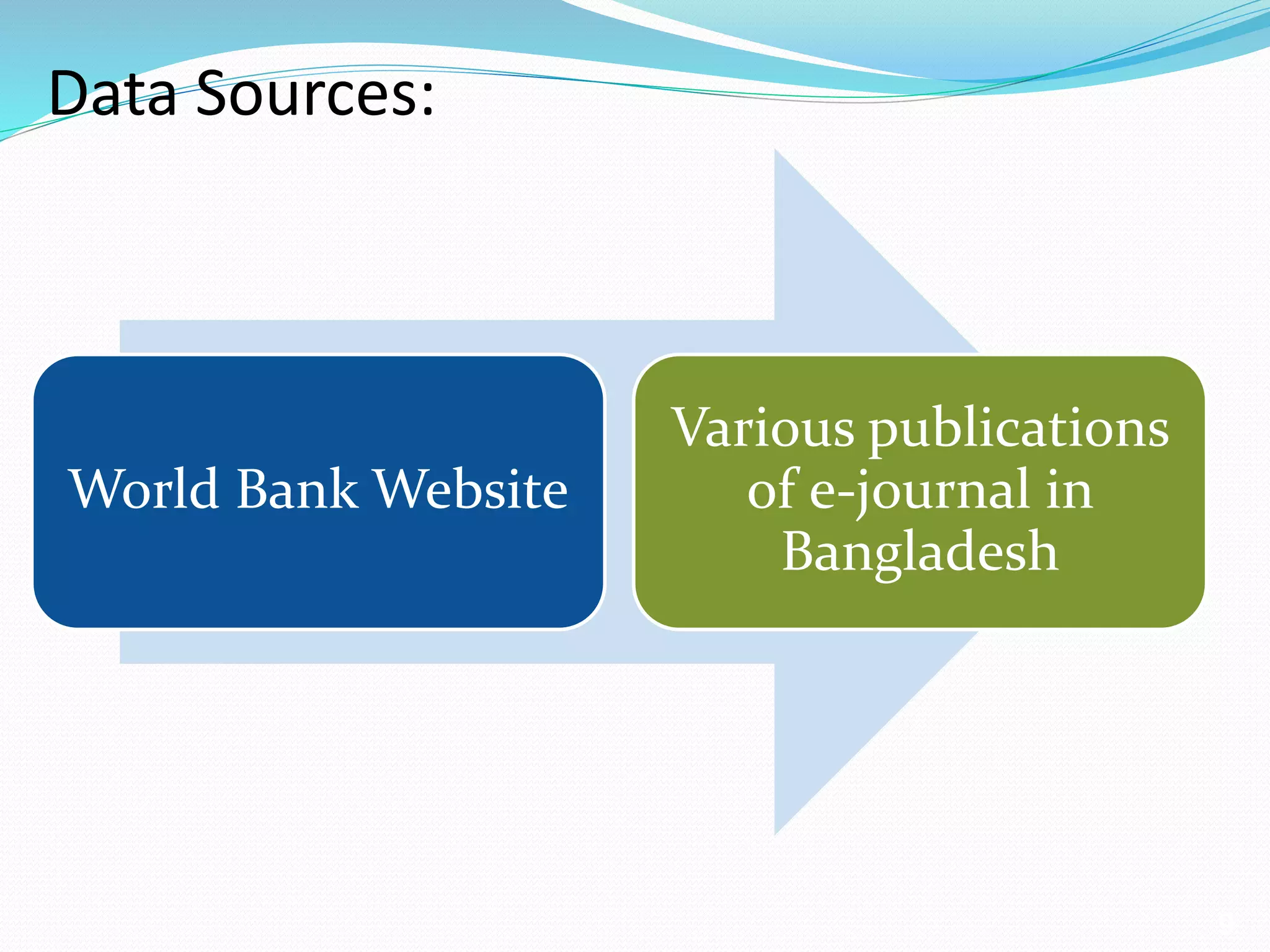 Data Sources:

World Bank Website

Various publications of e-journal in Bangladesh